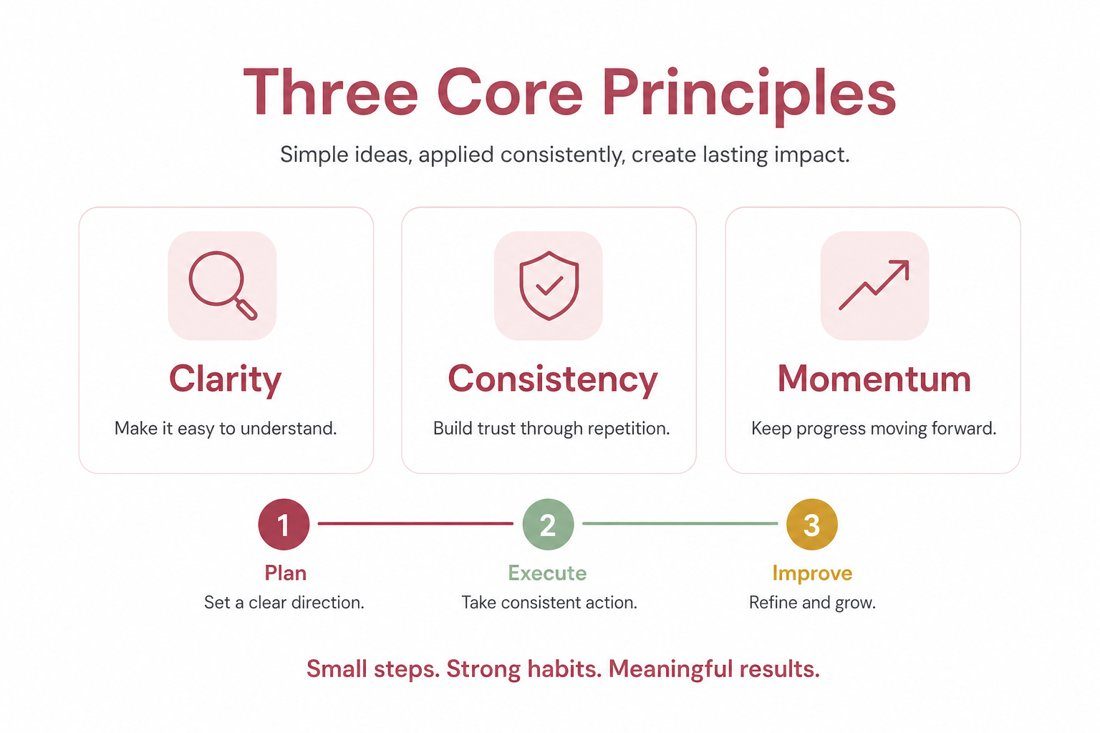 Three Core Principles

Simple ideas, applied consistently, create lasting impact.

Clarity

Make it easy to understand.

Consistency

Build trust through repetition.

Momentum

Keep progress moving forward.

1

Plan

Set a clear direction.

2

Execute

Take consistent action.

3

Improve

Refine and grow.

Small steps. Strong habits. Meaningful results.